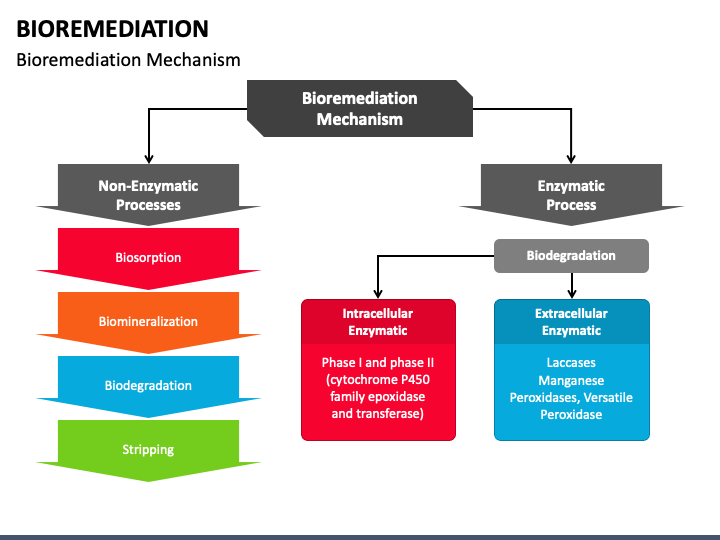 BIOREMEDIATION

Bioremediation Mechanism

Bioremediation Mechanism

Non-Enzymatic Processes

Biosorption

Biomineralization

Biodegradation

Stripping

Enzymatic Process

Biodegradation

Intracellular Enzymatic

Phase I and phase II (cytochrome P450 family epoxidase and transferase)

Extracellular Enzymatic

Laccases Manganese Peroxidases, Versatile Peroxidase